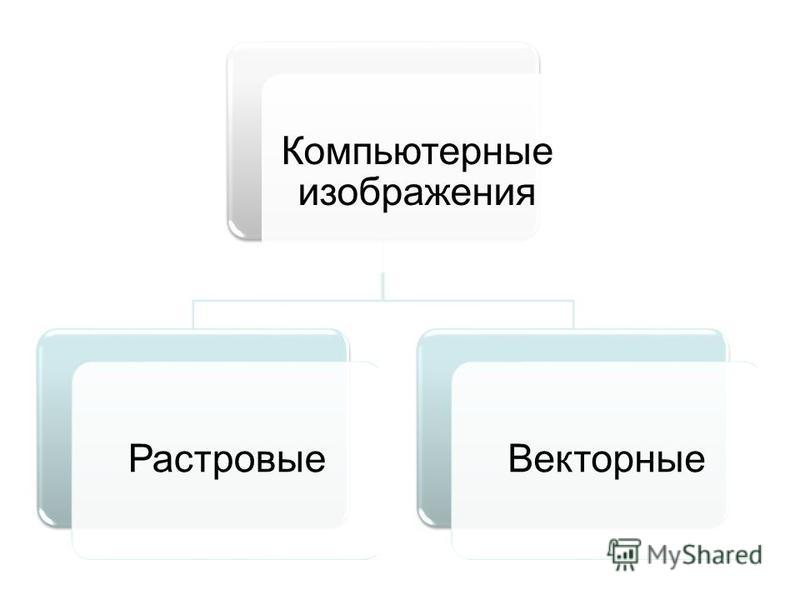 Компьютерные изображения

Растровые

Векторные

MyShared